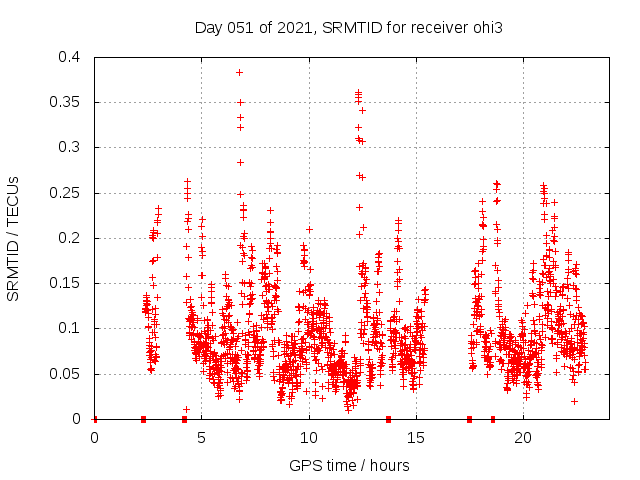 Day 051 of 2021, SRMTID for receiver ohi3

SRMTID / TECUs

0.4
0.35
0.3
0.25
0.2
0.15
0.1
0.05
0

0
5
10
15
20

GPS time / hours